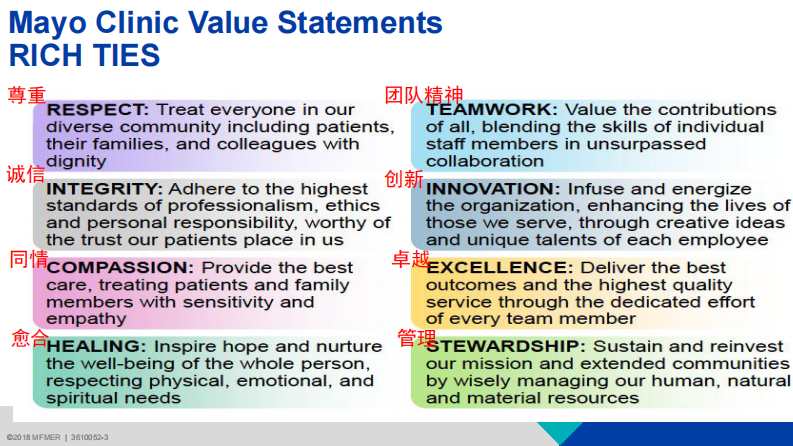 Mayo Clinic Value Statements
RICH TIES

尊重
RESPECT: Treat everyone in our diverse community including patients, their families, and colleagues with dignity

诚信
INTEGRITY: Adhere to the highest standards of professionalism, ethics and personal responsibility, worthy of the trust our patients place in us

同情
COMPASSION: Provide the best care, treating patients and family members with sensitivity and empathy

愈合
HEALING: Inspire hope and nurture the well-being of the whole person, respecting physical, emotional, and spiritual needs

团队精神
TEAMWORK: Value the contributions of all, blending the skills of individual staff members in unsurpassed collaboration

创新
INNOVATION: Infuse and energize the organization, enhancing the lives of those we serve, through creative ideas and unique talents of each employee

卓越
EXCELLENCE: Deliver the best outcomes and the highest quality service through the dedicated effort of every team member

管理
STEWARDSHIP: Sustain and reinvest our mission and extended communities by wisely managing our human, natural and material resources

©2018 MFMER | 3610052-3